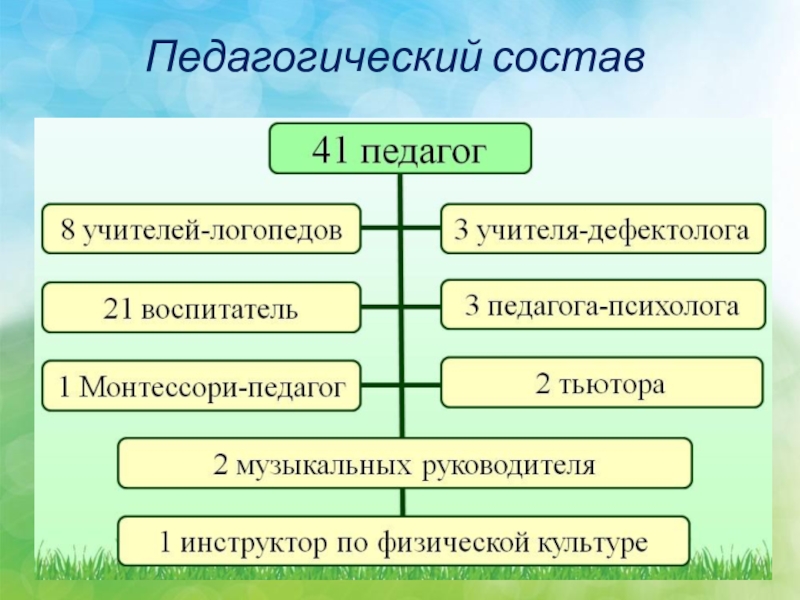 Педагогический состав

41 педагог

8 учителей-логопедов

3 учителя-дефектолога

21 воспитатель

3 педагога-психолога

1 Монтессори-педагог

2 тьютора

2 музыкальных руководителя

1 инструктор по физической культуре